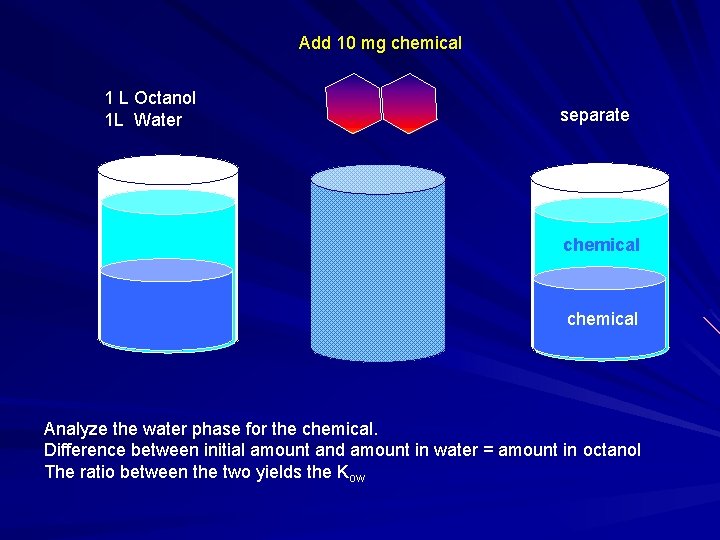 Add 10 mg chemical

1 L Octanol
1L Water

separate

chemical

chemical

Analyze the water phase for the chemical.
Difference between initial amount and amount in water = amount in octanol
The ratio between the two yields the $K_{ow}$